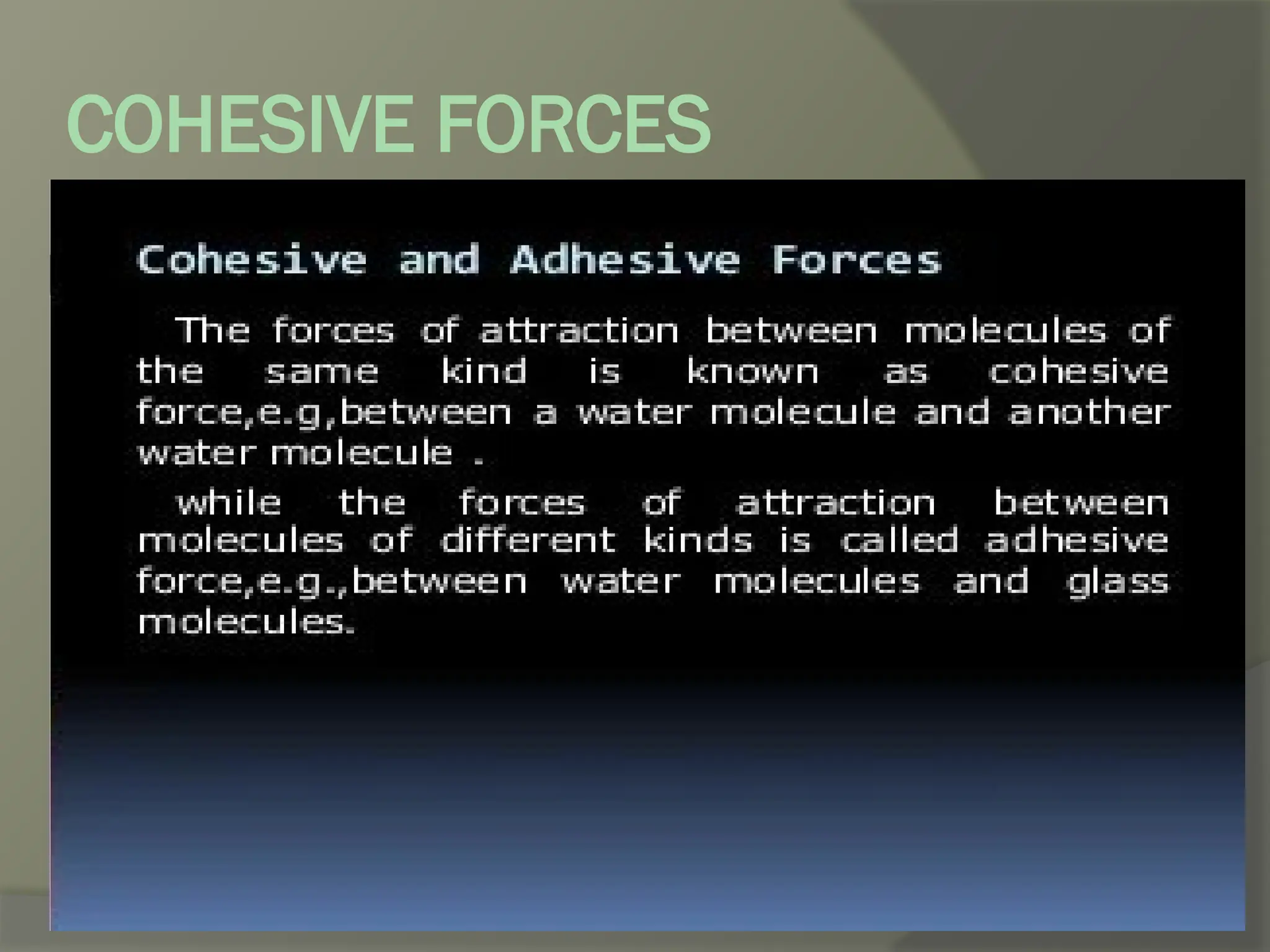 COHESIVE FORCES

Cohesive and Adhesive Forces

The forces of attraction between molecules of the same kind is known as cohesive force,e.g,between a water molecule and another water molecule .

while the forces of attraction between molecules of different kinds is called adhesive force,e.g.,between water molecules and glass molecules.